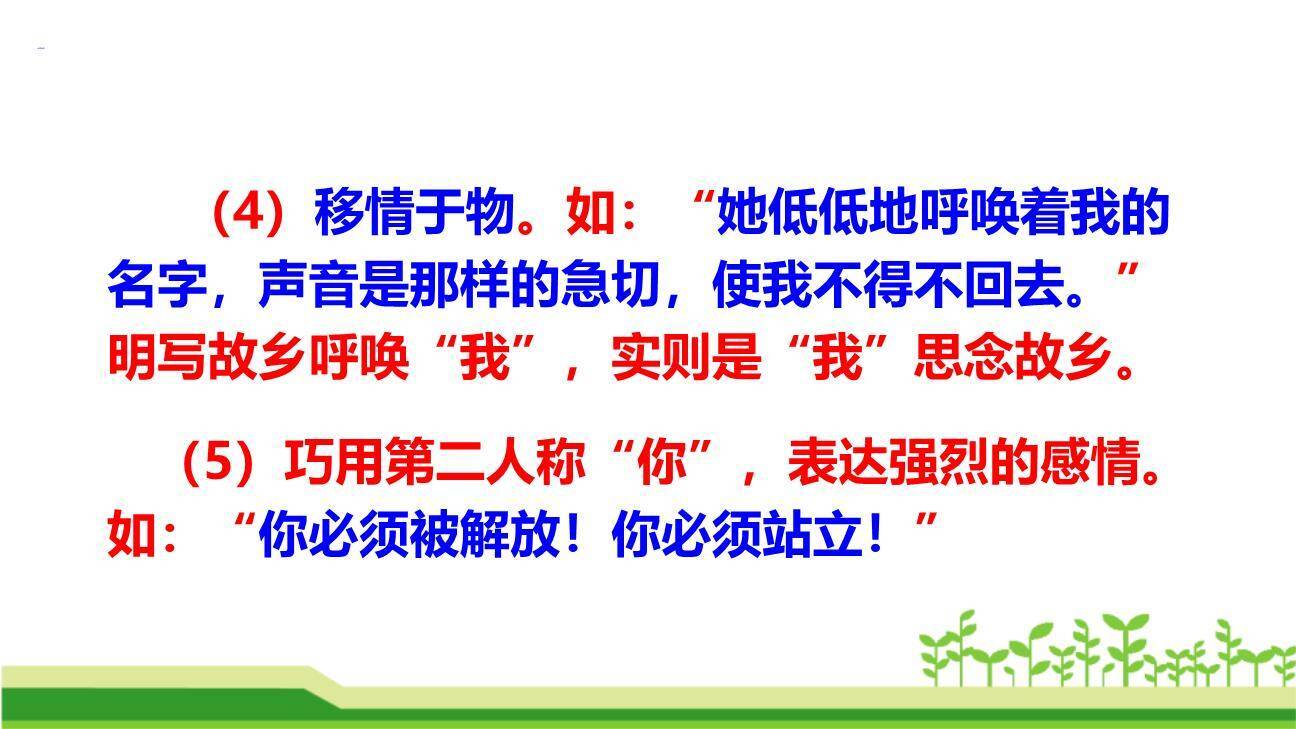 （4）移情于物。如：“她低低地呼唤着我的名字，声音是那样的急切，使我不得不回去。”明写故乡呼唤“我”，实则是“我”思念故乡。

（5）巧用第二人称“你”，表达强烈的感情。如：“你必须被解放！你必须站立！”